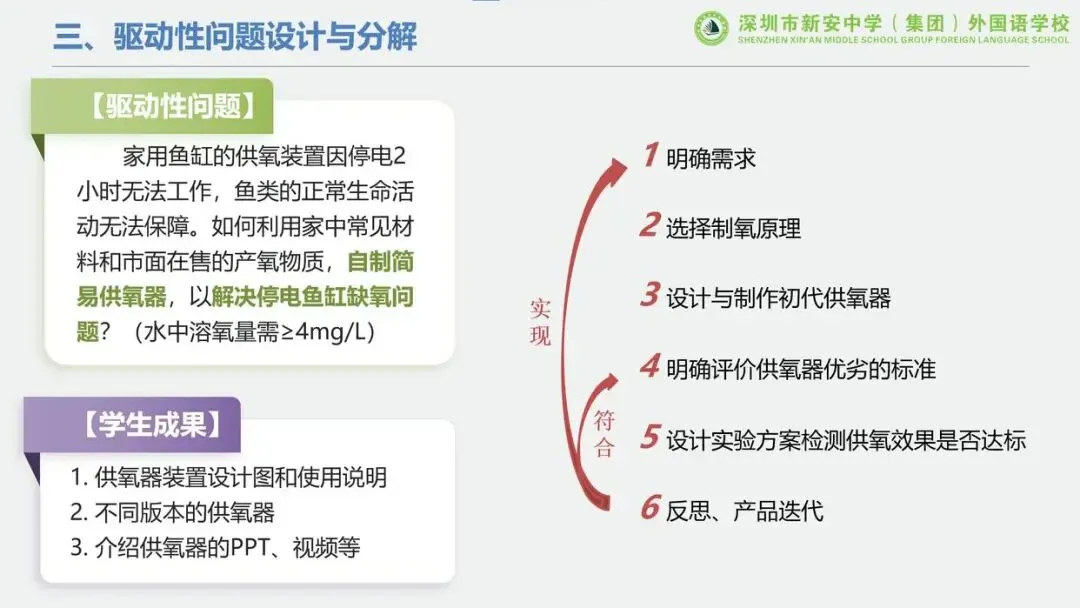 三、驱动性问题设计与分解

深圳市新安中学（集团）外国语学校
SHENZHEN XIN'AN MIDDLE SCHOOL GROUP FOREIGN LANGUAGE SCHOOL

【驱动性问题】

家用鱼缸的供氧装置因停电2小时无法工作，鱼类的正常生命活动无法保障。如何利用家中常见材料和市面在售的产氧物质，自制简易供氧器，以解决停电鱼缸缺氧问题？（水中溶氧量需≥4mg/L）

【学生成果】

1. 供氧器装置设计图和使用说明
2. 不同版本的供氧器
3. 介绍供氧器的PPT、视频等

实现

符合

1 明确需求

2 选择制氧原理

3 设计与制作初代供氧器

4 明确评价供氧器优劣的标准

5 设计实验方案检测供氧效果是否达标

6 反思、产品迭代